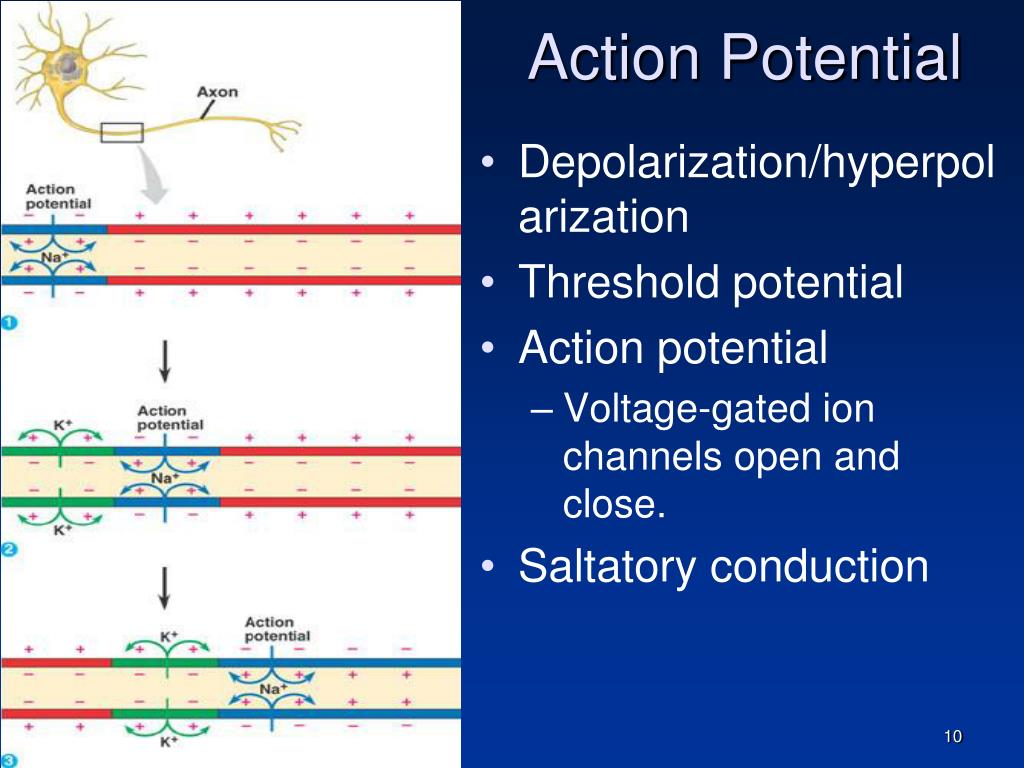 Axon

Action potential

$Na^+$

1

$K^+$

Action potential

$Na^+$

$K^+$

2

$K^+$

Action potential

$Na^+$

$K^+$

3

Action Potential

• Depolarization/hyperpolarization
• Threshold potential
• Action potential
– Voltage-gated ion channels open and close.
• Saltatory conduction

10